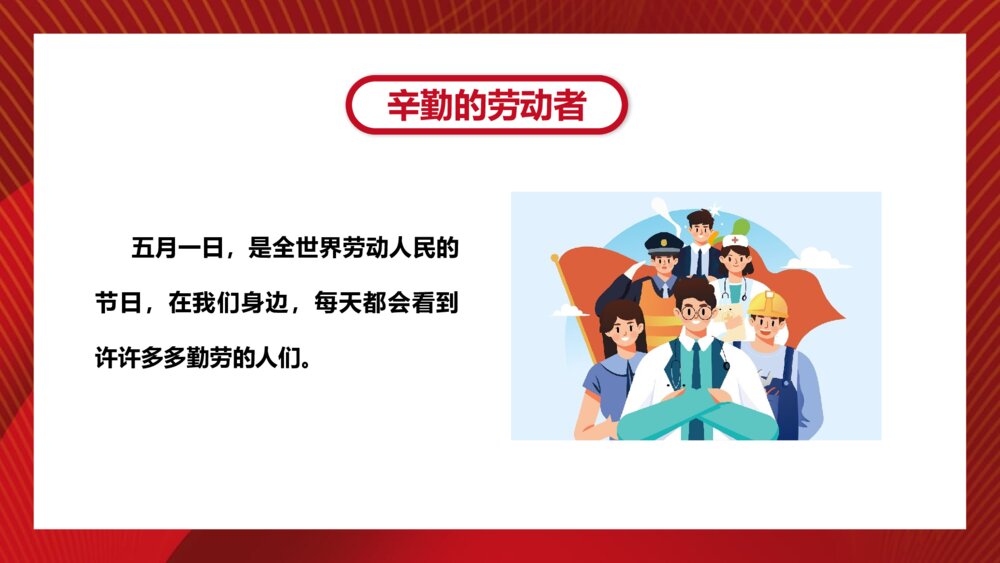 辛勤的劳动者

五月一日，是全世界劳动人民的节日，在我们身边，每天都会看到许许多多勤劳的人们。